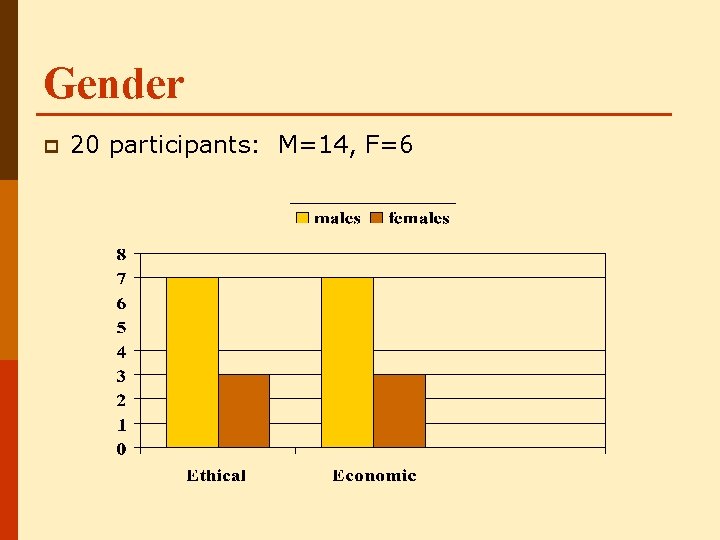 Gender

20 participants: M=14, F=6

males females

8
7
6
5
4
3
2
1
0

Ethical Economic